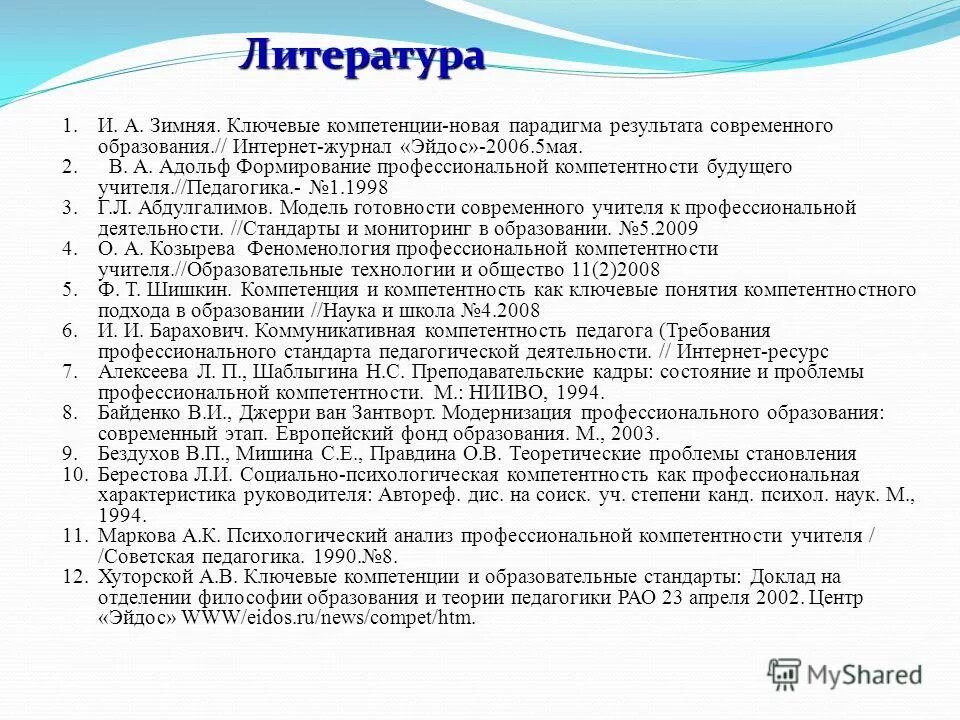 Литература

1. И. А. Зимняя. Ключевые компетенции-новая парадигма результата современного образования.// Интернет-журнал «Эйдос»-2006.5мая.
2. В. А. Адольф Формирование профессиональной компетентности будущего учителя.//Педагогика.- №1.1998
3. Г.Л. Абдулгалимов. Модель готовности современного учителя к профессиональной деятельности. //Стандарты и мониторинг в образовании. №5.2009
4. О. А. Козырева Феноменология профессиональной компетентности учителя.//Образовательные технологии и общество 11(2)2008
5. Ф. Т. Шишкин. Компетенция и компетентность как ключевые понятия компетентностного подхода в образовании //Наука и школа №4.2008
6. И. И. Барахович. Коммуникативная компетентность педагога (Требования профессионального стандарта педагогической деятельности. // Интернет-ресурс
7. Алексеева Л. П., Шаблыгина Н.С. Преподавательские кадры: состояние и проблемы профессиональной компетентности. М.: НИИВО, 1994.
8. Байденко В.И., Джерри ван Зантворт. Модернизация профессионального образования: современный этап. Европейский фонд образования. М., 2003.
9. Бездухов В.П., Мишина С.Е., Правдина О.В. Теоретические проблемы становления
10. Берестова Л.И. Социально-психологическая компетентность как профессиональная характеристика руководителя: Автореф. дис. на соиск. уч. степени канд. психол. наук. М., 1994.
11. Маркова А.К. Психологический анализ профессиональной компетентности учителя / /Советская педагогика. 1990.№8.
12. Хуторской А.В. Ключевые компетенции и образовательные стандарты: Доклад на отделении философии образования и теории педагогики РАО 23 апреля 2002. Центр «Эйдос» WWW/eidos.ru/news/compet/htm.

MyShared